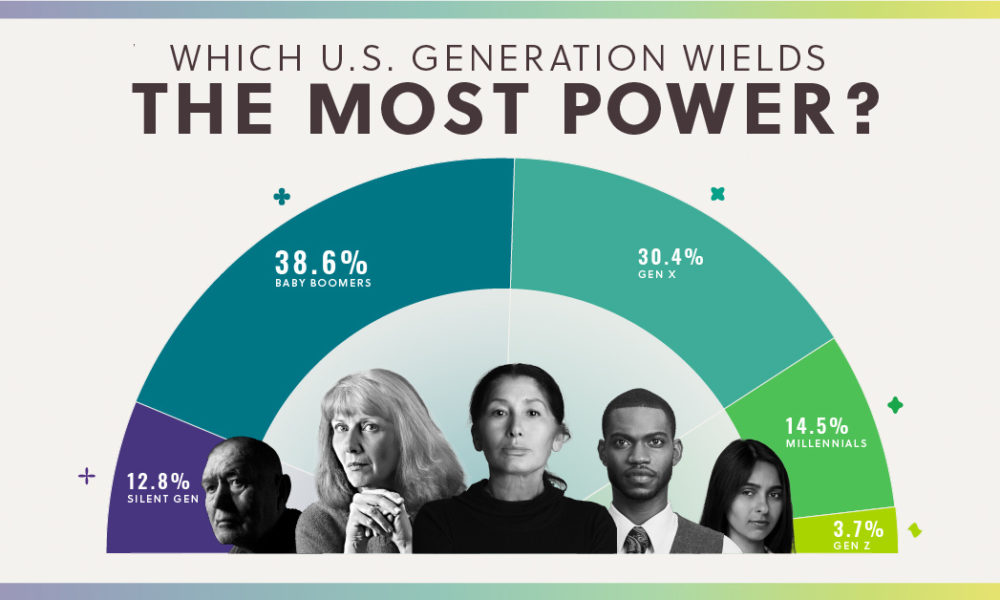 WHICH U.S. GENERATION WIELDS
THE MOST POWER?

38.6%
BABY BOOMERS

30.4%
GEN X

14.5%
MILLENNIALS

12.8%
SILENT GEN

3.7%
GEN Z